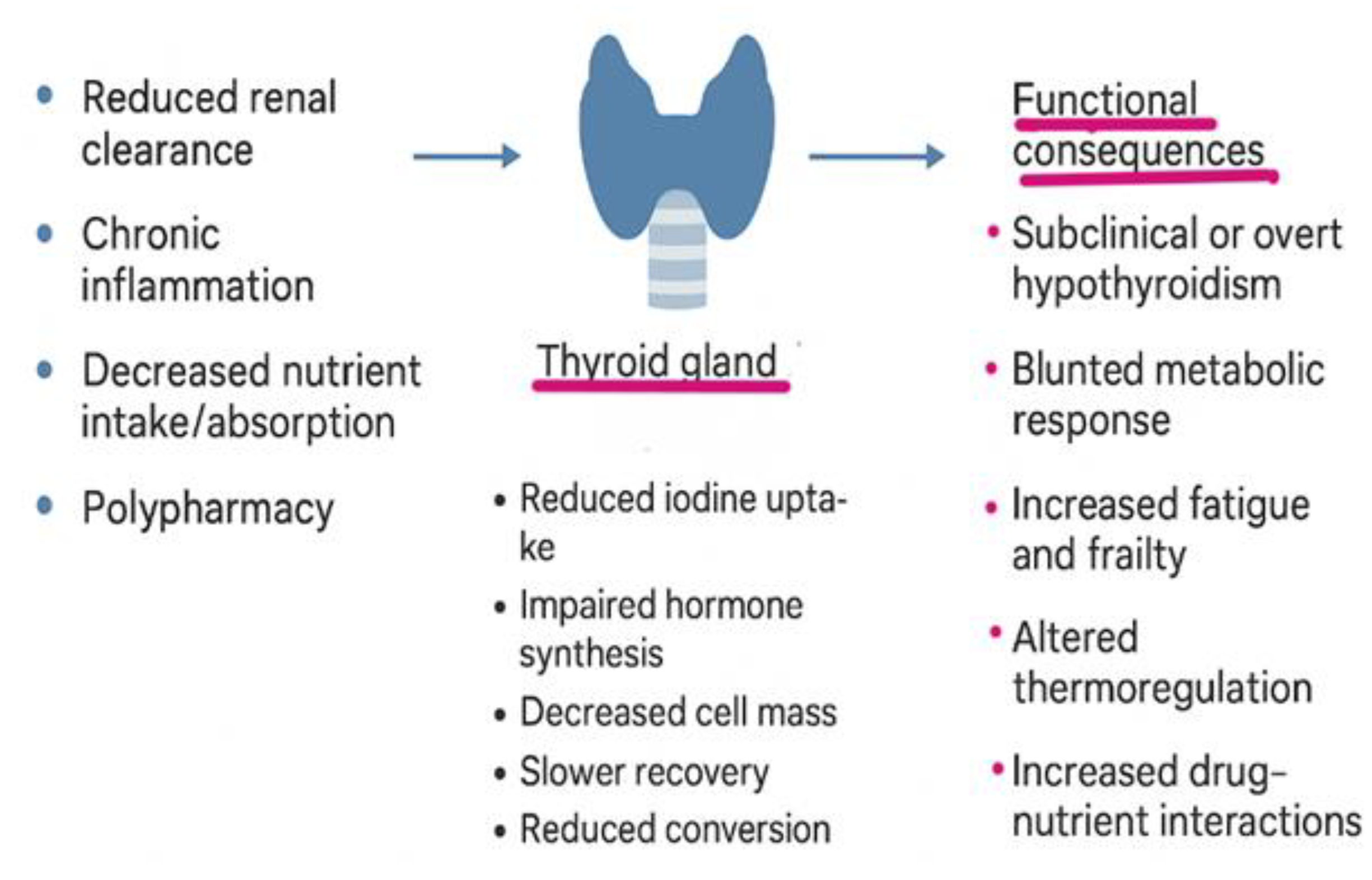 • Reduced renal clearance

• Chronic inflammation

• Decreased nutrient intake/absorption

• Polypharmacy

Thyroid gland

• Reduced iodine uptake

• Impaired hormone synthesis

• Decreased cell mass

• Slower recovery

• Reduced conversion

Functional consequences

• Subclinical or overt hypothyroidism

• Blunted metabolic response

• Increased fatigue and frailty

• Altered thermoregulation

• Increased drug-nutrient interactions